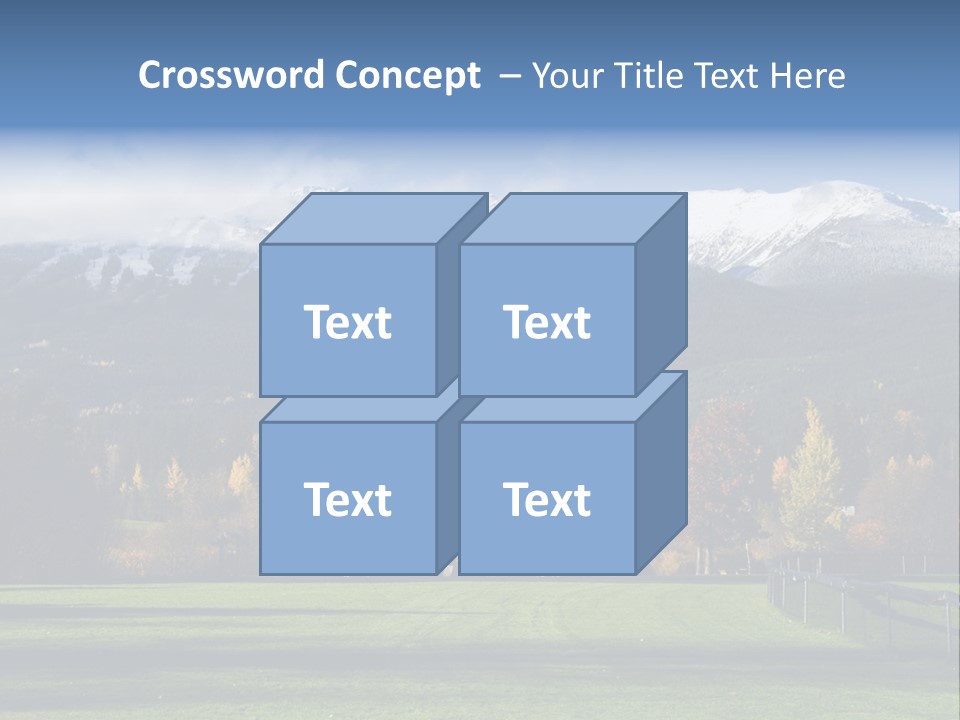 Crossword Concept – Your Title Text Here

Text

Text

Text

Text